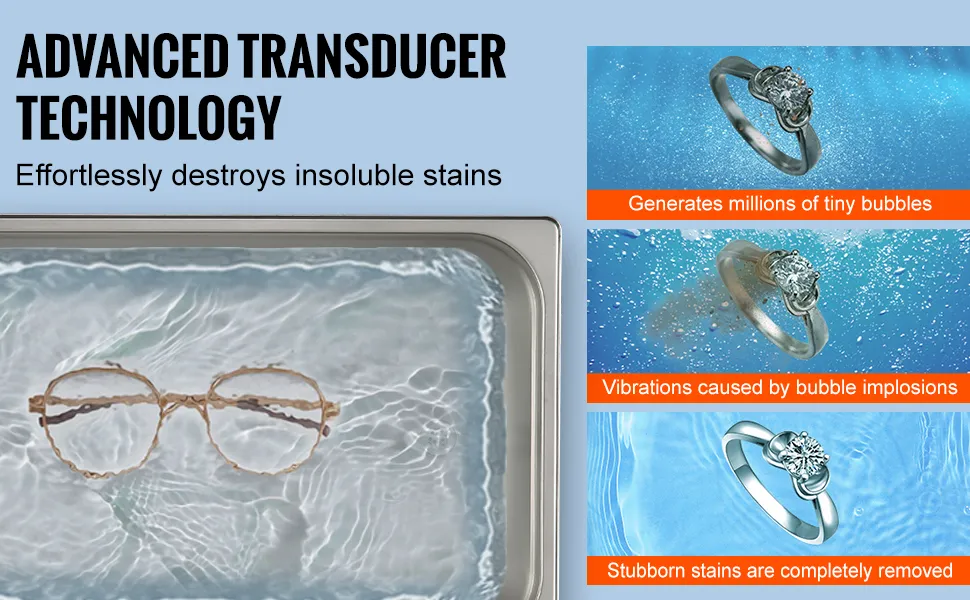 ADVANCED TRANSDUCER TECHNOLOGY

Effortlessly destroys insoluble stains

Generates millions of tiny bubbles

Vibrations caused by bubble implosions

Stubborn stains are completely removed